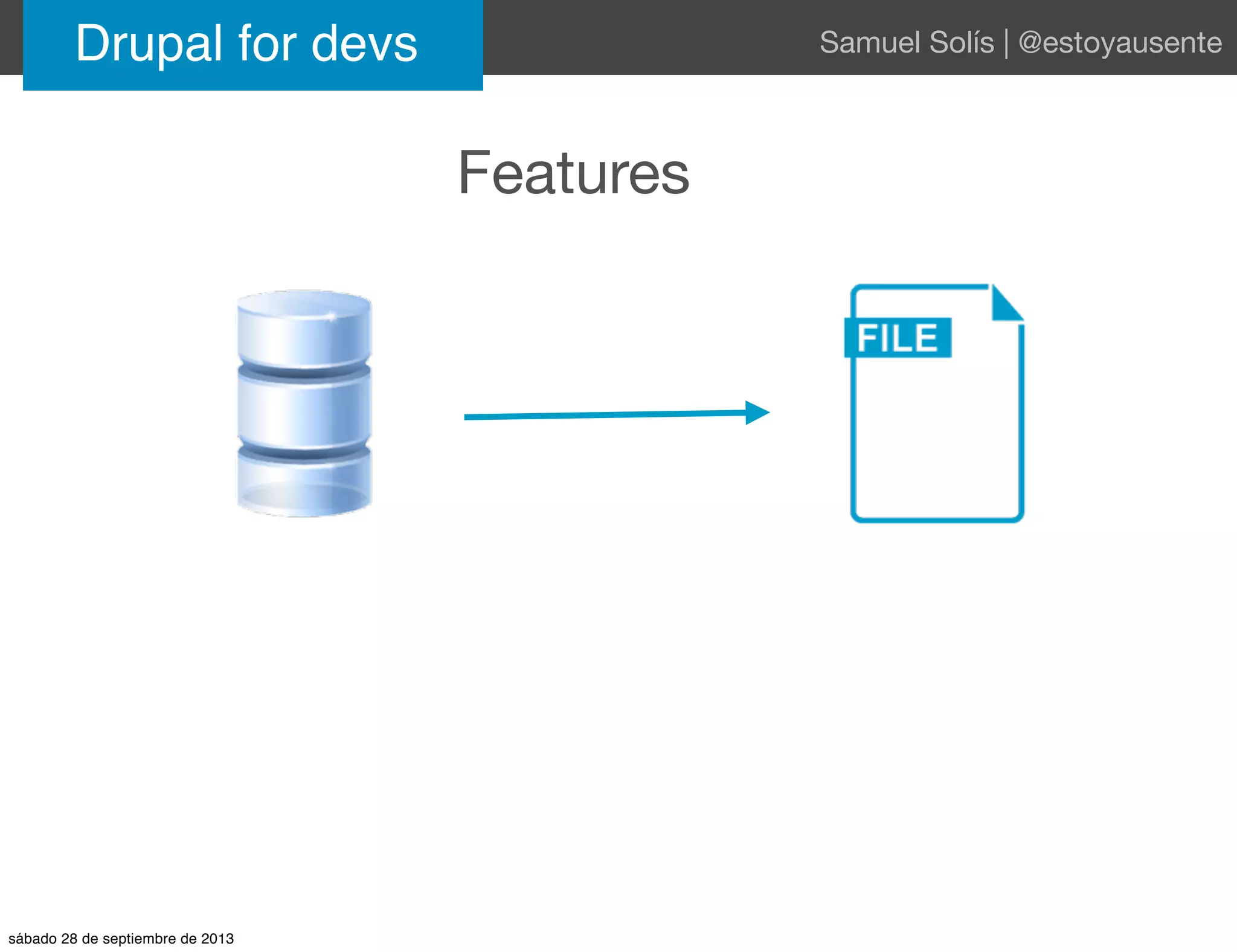 Drupal for devs

Samuel Solís | @estoyausente

Features

FILE

sábado 28 de septiembre de 2013